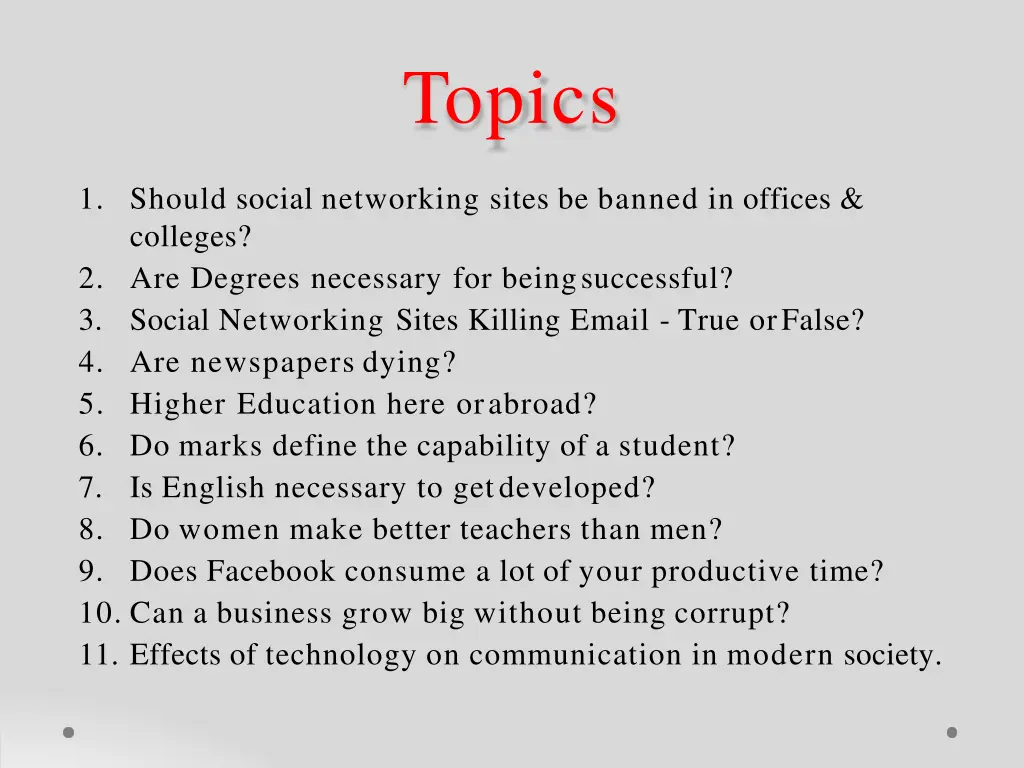 Topics

1. Should social networking sites be banned in offices & colleges?
2. Are Degrees necessary for being successful?
3. Social Networking Sites Killing Email - True or False?
4. Are newspapers dying?
5. Higher Education here or abroad?
6. Do marks define the capability of a student?
7. Is English necessary to get developed?
8. Do women make better teachers than men?
9. Does Facebook consume a lot of your productive time?
10. Can a business grow big without being corrupt?
11. Effects of technology on communication in modern society.